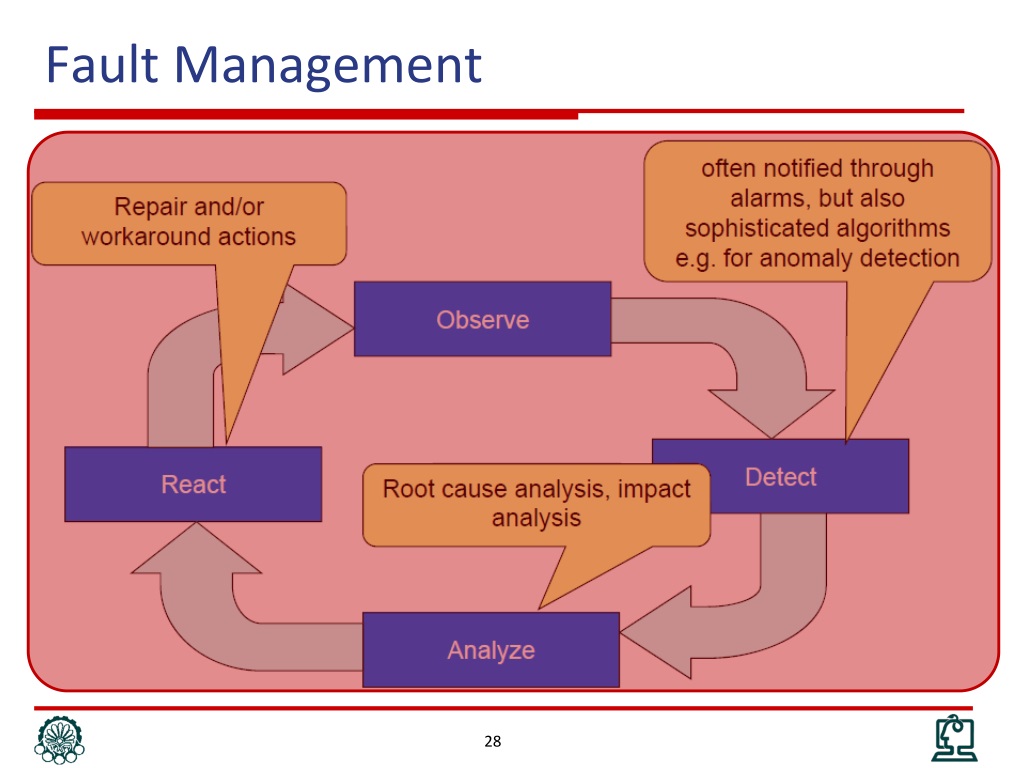 Fault Management

Repair and/or workaround actions

often notified through alarms, but also sophisticated algorithms e.g. for anomaly detection

Observe

React

Detect

Root cause analysis, impact analysis

Analyze

28